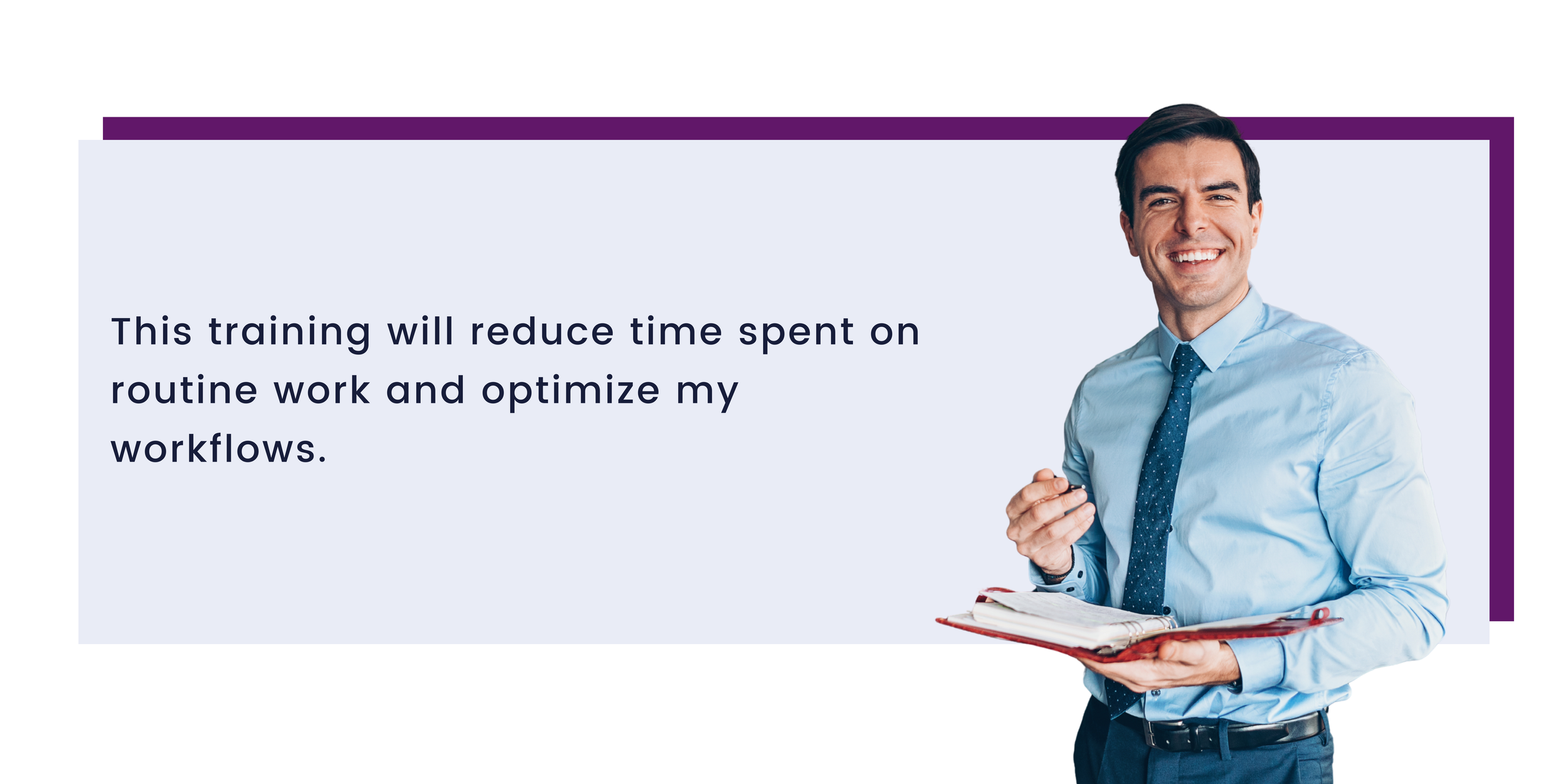 This training will reduce time spent on routine work and optimize my workflows.